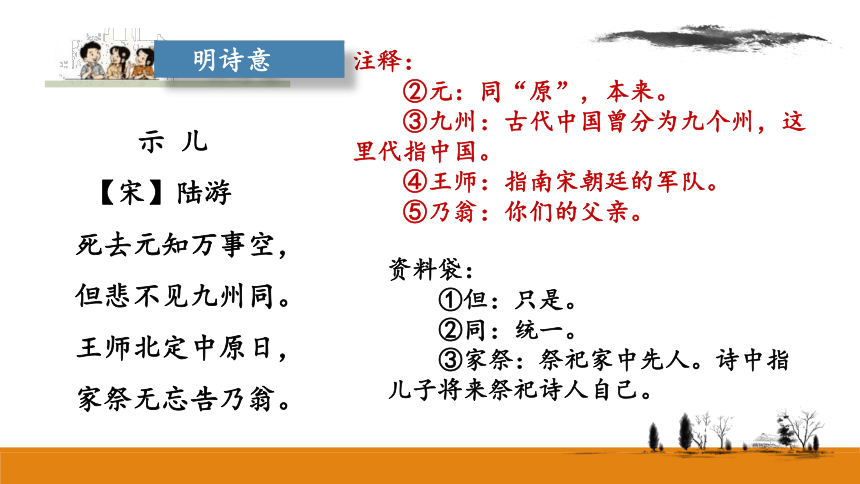 明诗意

示 儿

【宋】陆游

死去元知万事空，

但悲不见九州同。

王师北定中原日，

家祭无忘告乃翁。

注释：

②元：同“原”，本来。

③九州：古代中国曾分为九个州，这里代指中国。

④王师：指南宋朝廷的军队。

⑤乃翁：你们的父亲。

资料袋：

①但：只是。

②同：统一。

③家祭：祭祀家中先人。诗中指儿子将来祭祀诗人自己。